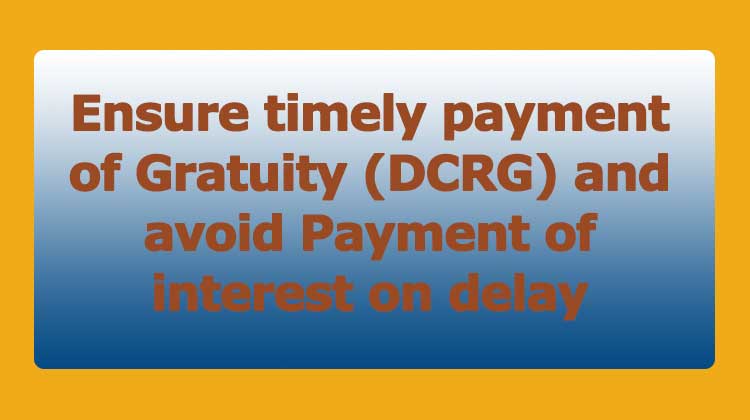 Ensure timely payment of Gratuity (DCRG) and avoid Payment of interest on delay